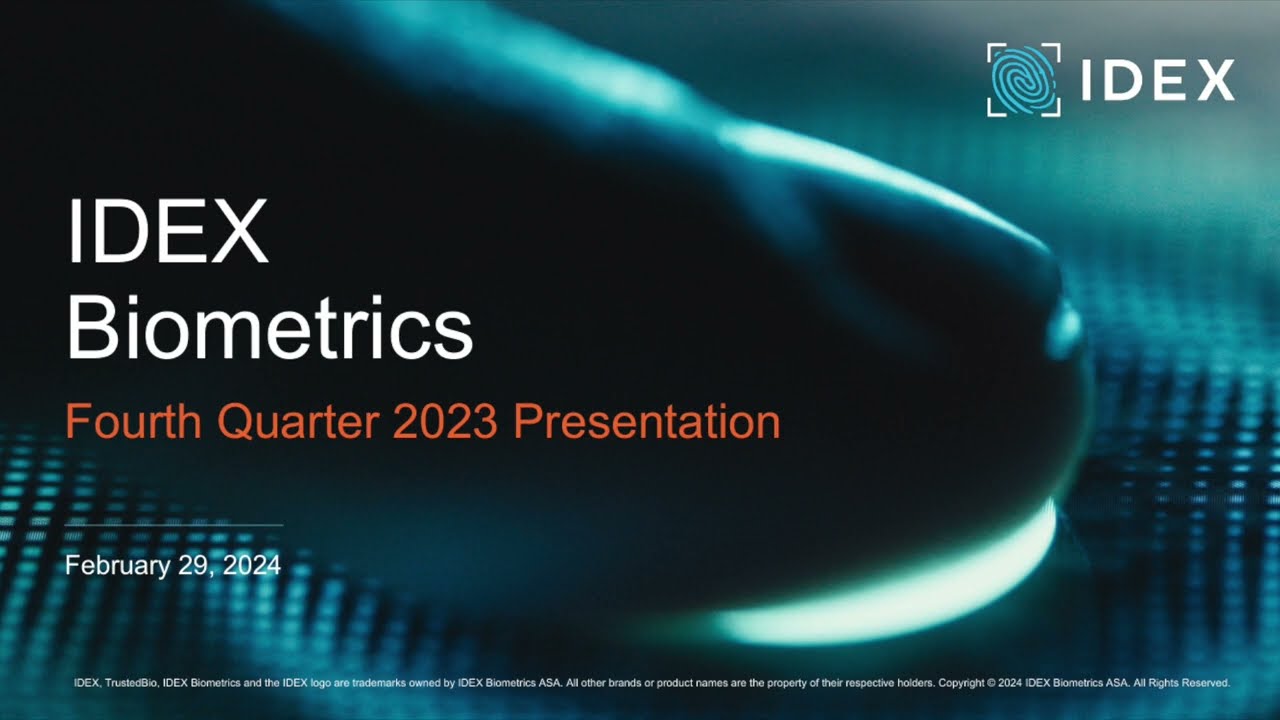 IDEX

IDEX Biometrics

Fourth Quarter 2023 Presentation

February 29, 2024

IDEX, TrustedBio, IDEX Biometrics and the IDEX logo are trademarks owned by IDEX Biometrics ASA. All other brands or product names are the property of their respective holders. Copyright © 2024 IDEX Biometrics ASA. All Rights Reserved.